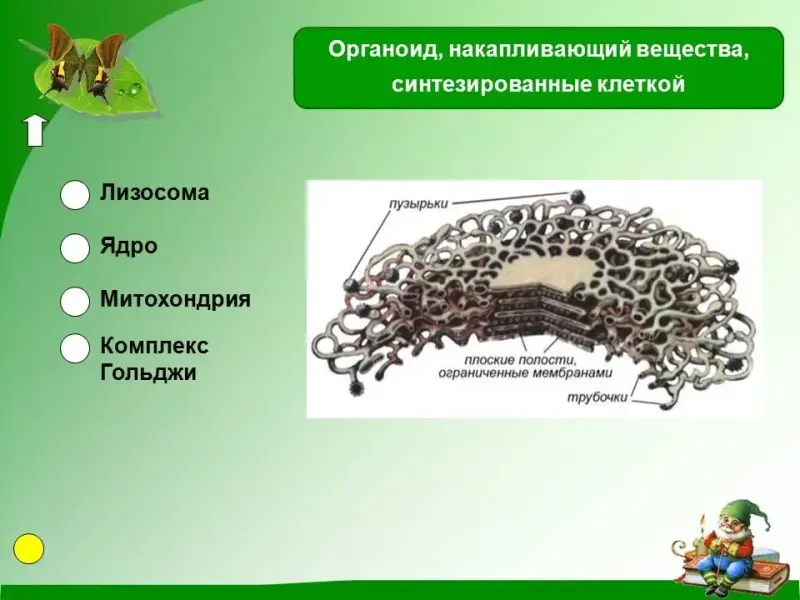 Органоид, накапливающий вещества, синтезированные клеткой

Лизосома

Ядро

Митохондрия

Комплекс Гольджи

пузырьки

плоские полости, ограниченные мембранами

трубочки